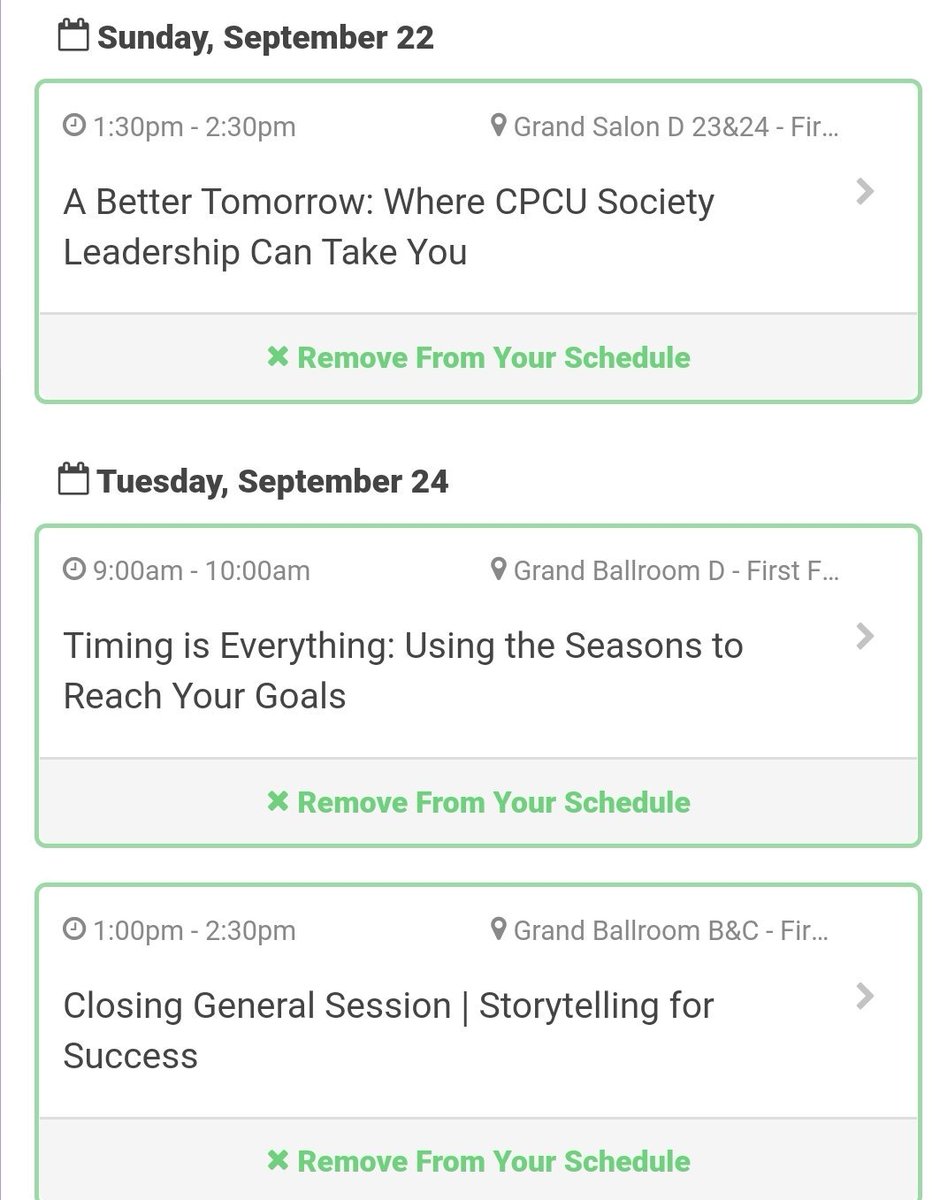 Sunday, September 22

1:30pm - 2:30pm
Grand Salon D 23&24 - Fir...

A Better Tomorrow: Where CPCU Society Leadership Can Take You

✖ Remove From Your Schedule

Tuesday, September 24

9:00am - 10:00am
Grand Ballroom D - First F...

Timing is Everything: Using the Seasons to Reach Your Goals

✖ Remove From Your Schedule

1:00pm - 2:30pm
Grand Ballroom B&C - Fir...

Closing General Session | Storytelling for Success

✖ Remove From Your Schedule